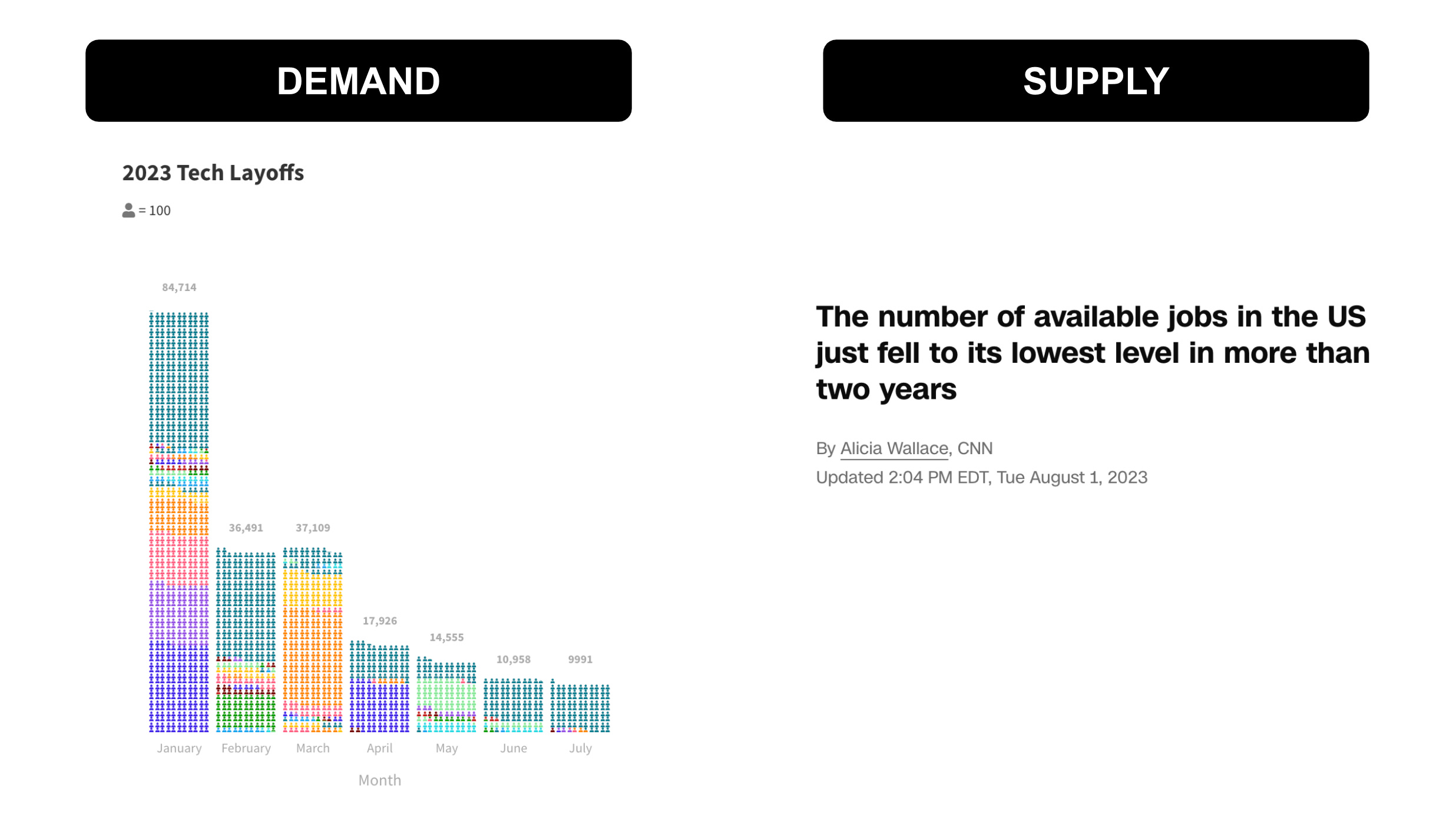 DEMAND

2023 Tech Layoffs

= 100

84,714

36,491

37,109

17,926

14,555

10,958

9991

January February March April May June July

Month

SUPPLY

The number of available jobs in the US just fell to its lowest level in more than two years

By Alicia Wallace, CNN

Updated 2:04 PM EDT, Tue August 1, 2023